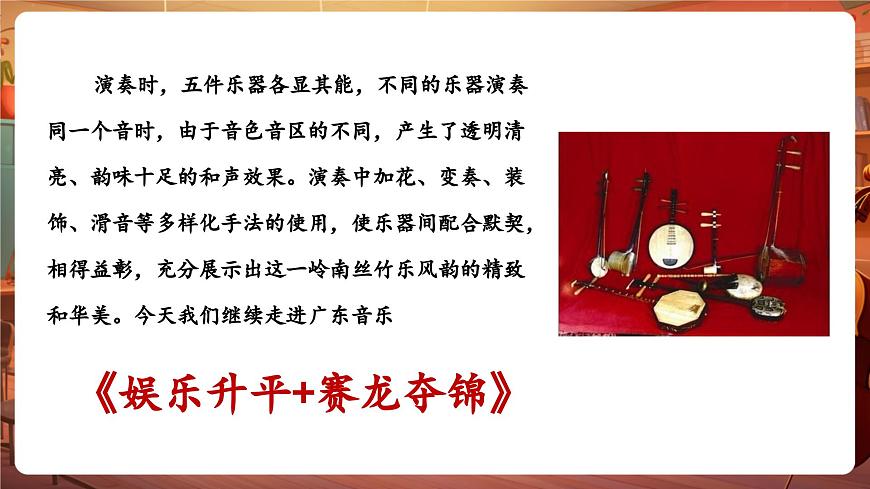 演奏时，五件乐器各显其能，不同的乐器演奏同一个音时，由于音色音区的不同，产生了透明清亮、韵味十足的和声效果。演奏中加花、变奏、装饰、滑音等多样化手法的使用，使乐器间配合默契，相得益彰，充分展示出这一岭南丝竹乐风韵的精致和华美。今天我们继续走进广东音乐

《娱乐升平+赛龙夺锦》